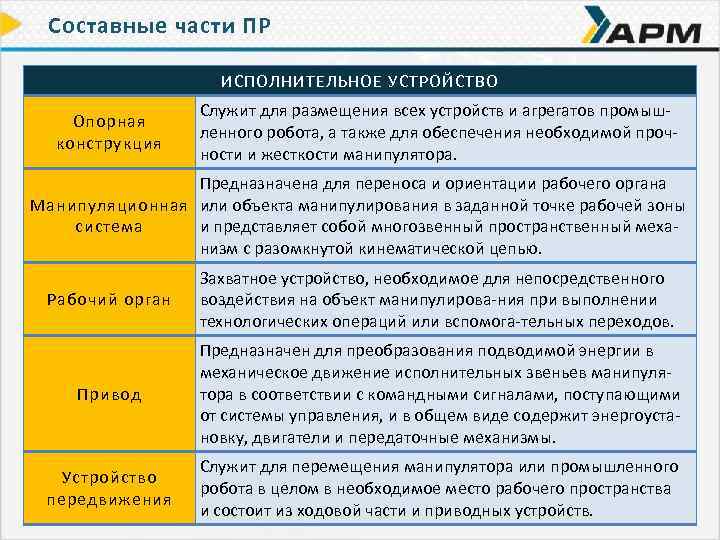 Составные части ПР

АРМ

| ИСПОЛНИТЕЛЬНОЕ УСТРОЙСТВО | |
|---|---|
| Опорная конструкция | Служит для размещения всех устройств и агрегатов промышленного робота, а также для обеспечения необходимой прочности и жесткости манипулятора. |
| Манипуляционная система | Предназначена для переноса и ориентации рабочего органа или объекта манипулирования в заданной точке рабочей зоны и представляет собой многозвенный пространственный механизм с разомкнутой кинематической цепью. |
| Рабочий орган | Захватное устройство, необходимое для непосредственного воздействия на объект манипулирова-ния при выполнении технологических операций или вспомога-тельных переходов. |
| Привод | Предназначен для преобразования подводимой энергии в механическое движение исполнительных звеньев манипулятора в соответствии с командными сигналами, поступающими от системы управления, и в общем виде содержит энергоустановку, двигатели и передаточные механизмы. |
| Устройство передвижения | Служит для перемещения манипулятора или промышленного робота в целом в необходимое место рабочего пространства и состоит из ходовой части и приводных устройств. |